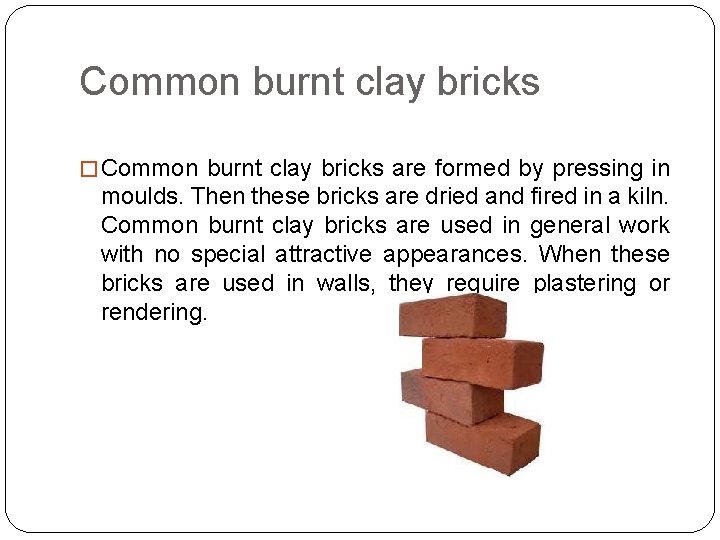 Common burnt clay bricks

□ Common burnt clay bricks are formed by pressing in moulds. Then these bricks are dried and fired in a kiln. Common burnt clay bricks are used in general work with no special attractive appearances. When these bricks are used in walls, they require plastering or rendering.